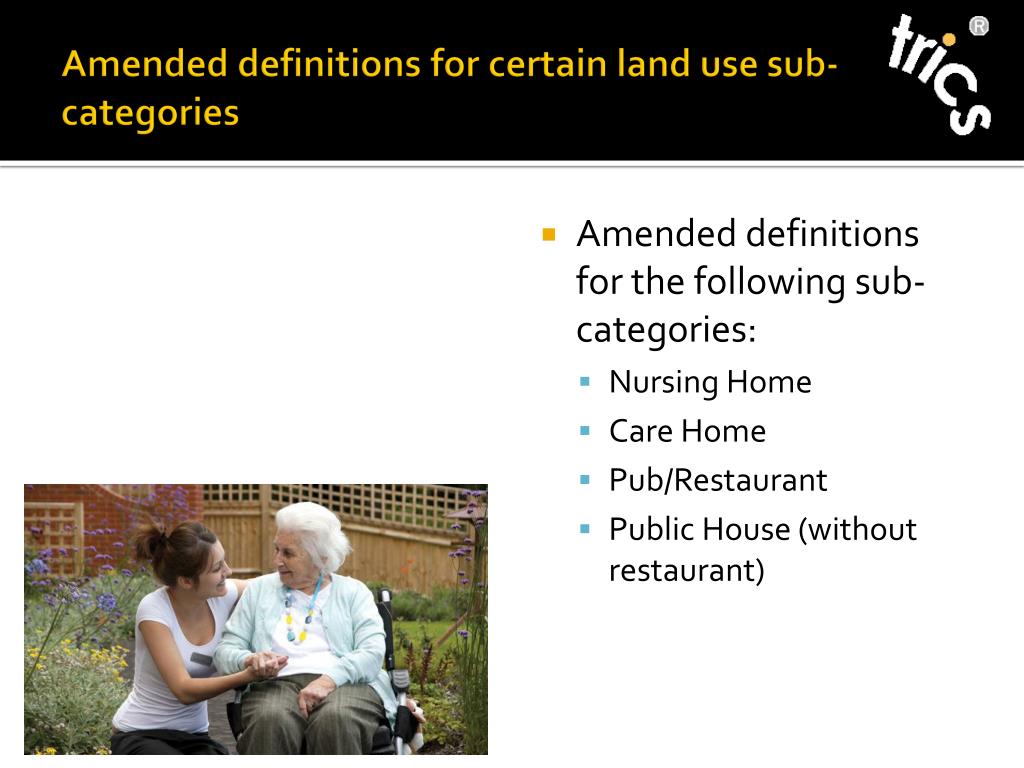 Amended definitions for certain land use sub-categories

trics®

- Amended definitions for the following sub-categories:
  - Nursing Home
  - Care Home
  - Pub/Restaurant
  - Public House (without restaurant)